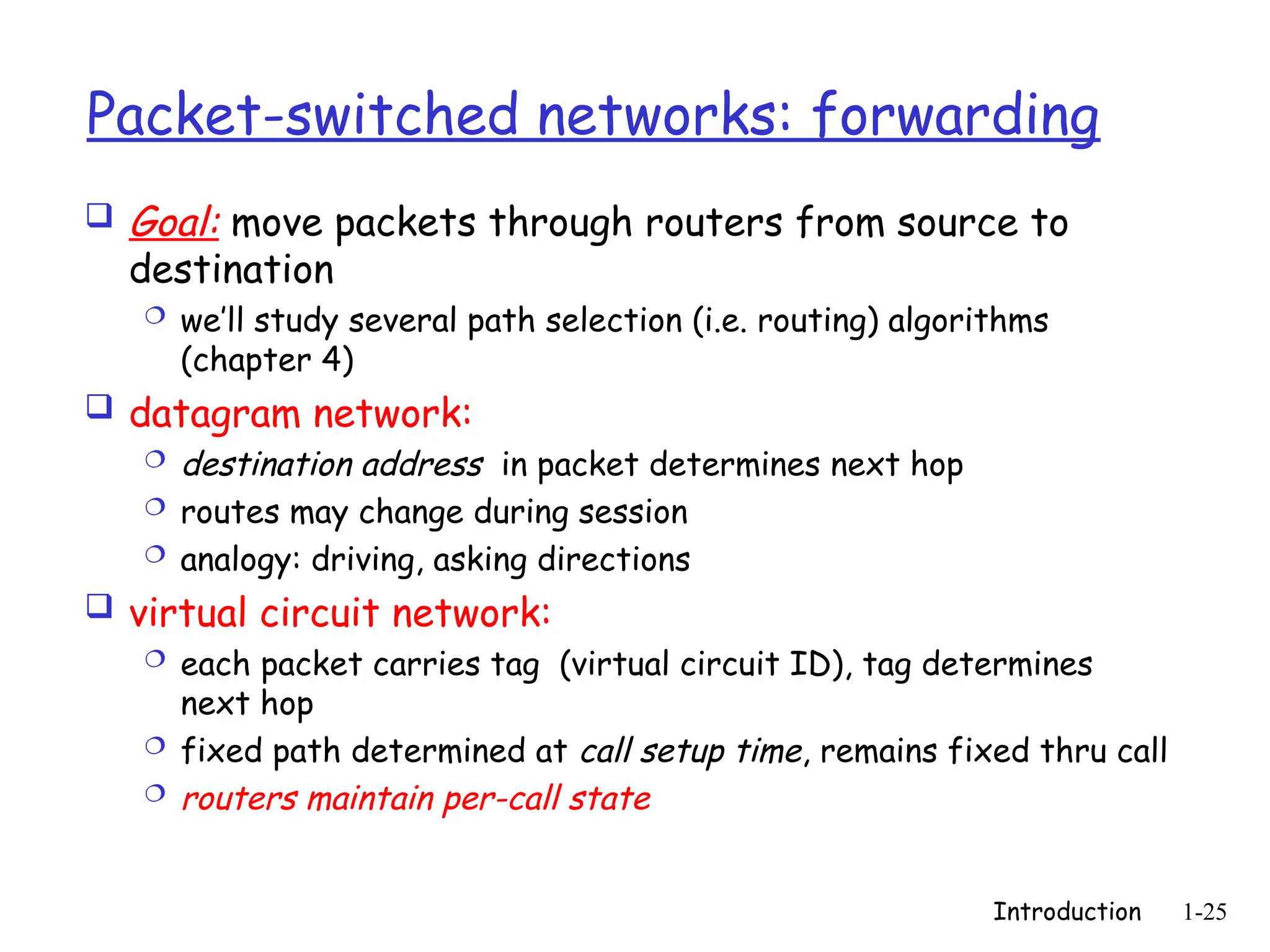 Packet-switched networks: forwarding

❑ Goal: move packets through routers from source to destination
  ❍ we'll study several path selection (i.e. routing) algorithms (chapter 4)
❑ datagram network:
  ❍ destination address in packet determines next hop
  ❍ routes may change during session
  ❍ analogy: driving, asking directions
❑ virtual circuit network:
  ❍ each packet carries tag (virtual circuit ID), tag determines next hop
  ❍ fixed path determined at call setup time, remains fixed thru call
  ❍ routers maintain per-call state

Introduction 1-25